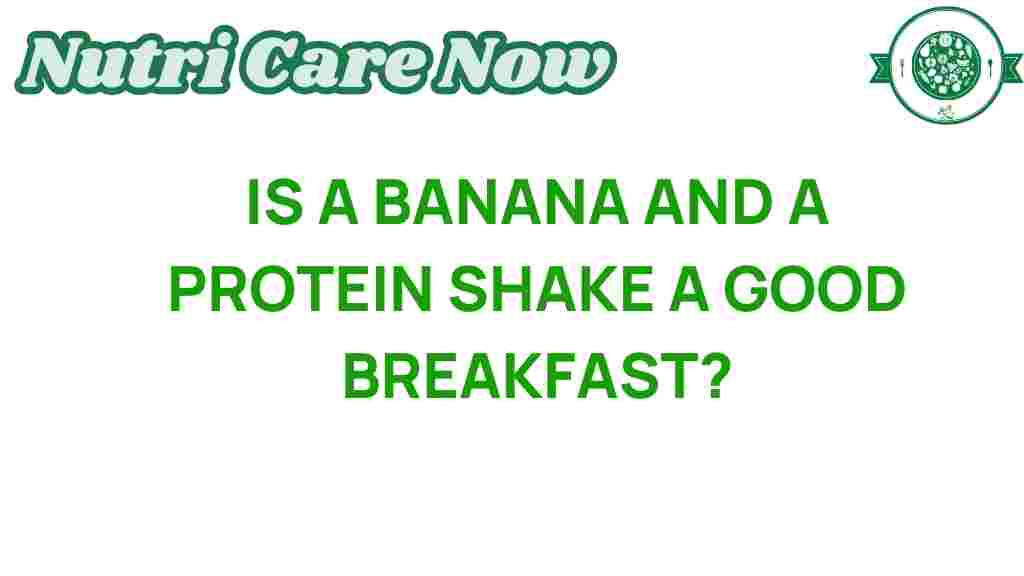 Nutri Care Now

IS A BANANA AND A PROTEIN SHAKE A GOOD BREAKFAST?